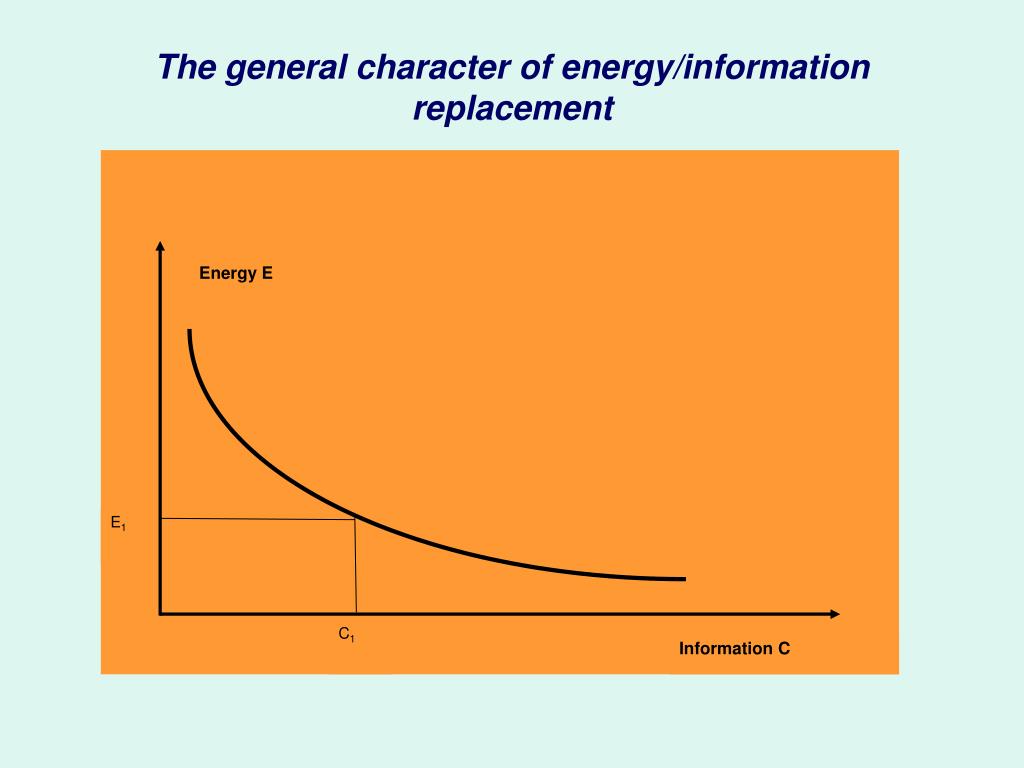 The general character of energy/information replacement

Energy E

$E_1$

$C_1$

Information C